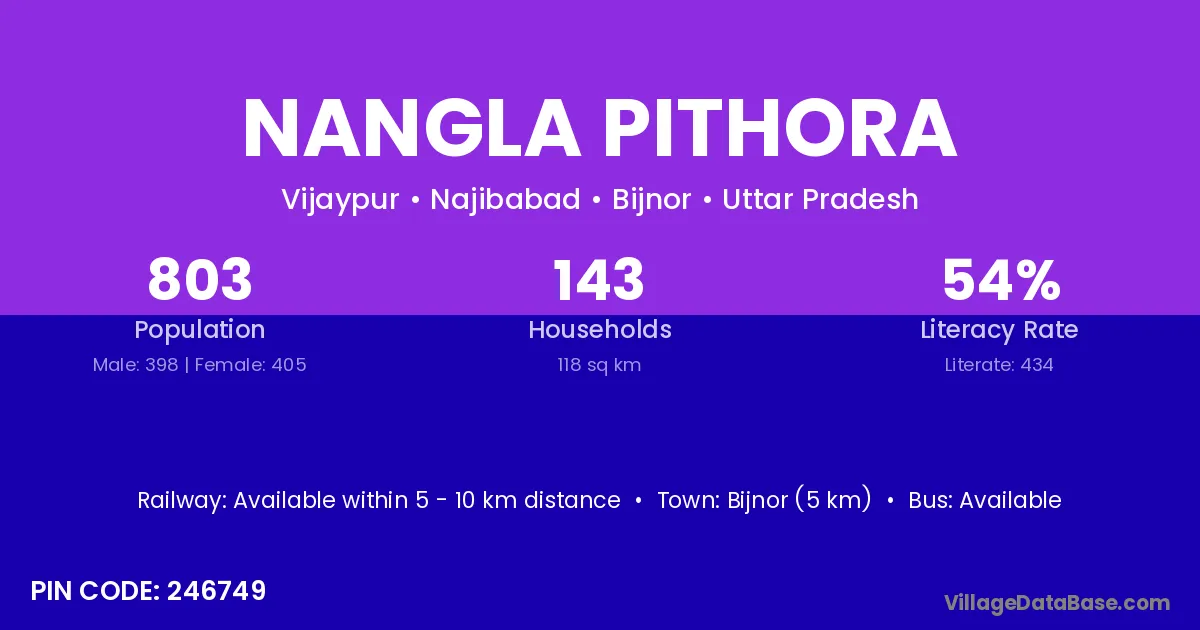 NANGLA PITHORA

Vijaypur • Najibabad • Bijnor • Uttar Pradesh

803
Population
Male: 398 | Female: 405

143
Households
118 sq km

54%
Literacy Rate
Literate: 434

Railway: Available within 5 - 10 km distance • Town: Bijnor (5 km) • Bus: Available

PIN CODE: 246749

VillageDataBase.com